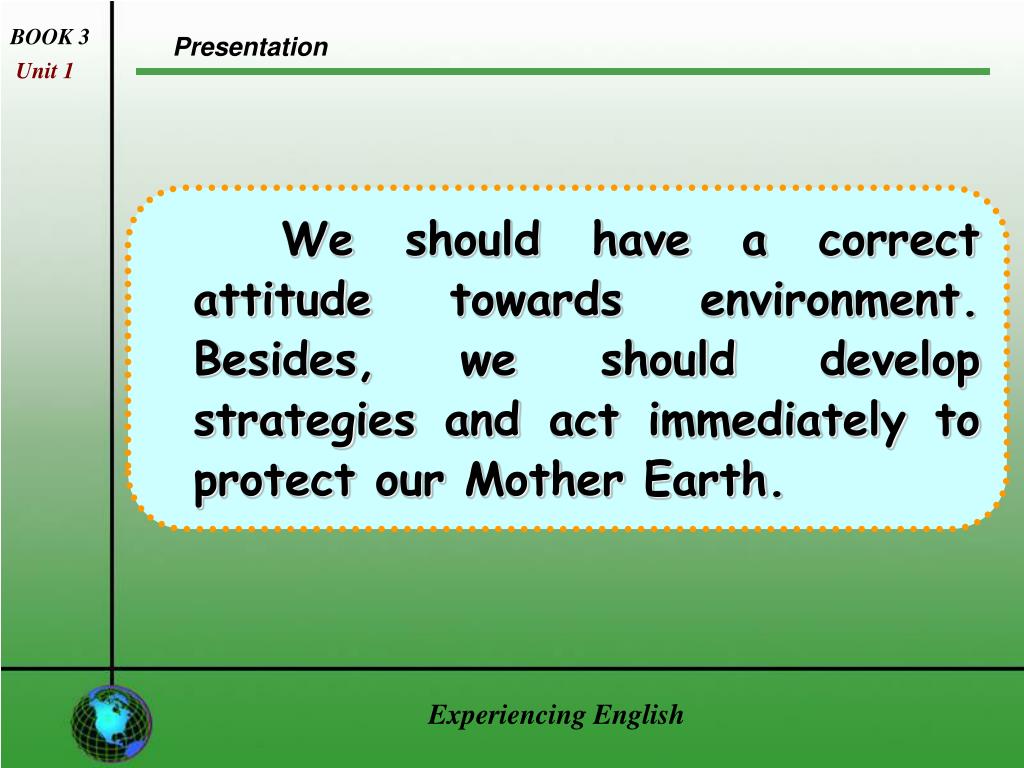 BOOK 3
Unit 1

Presentation

We should have a correct attitude towards environment. Besides, we should develop strategies and act immediately to protect our Mother Earth.

Experiencing English